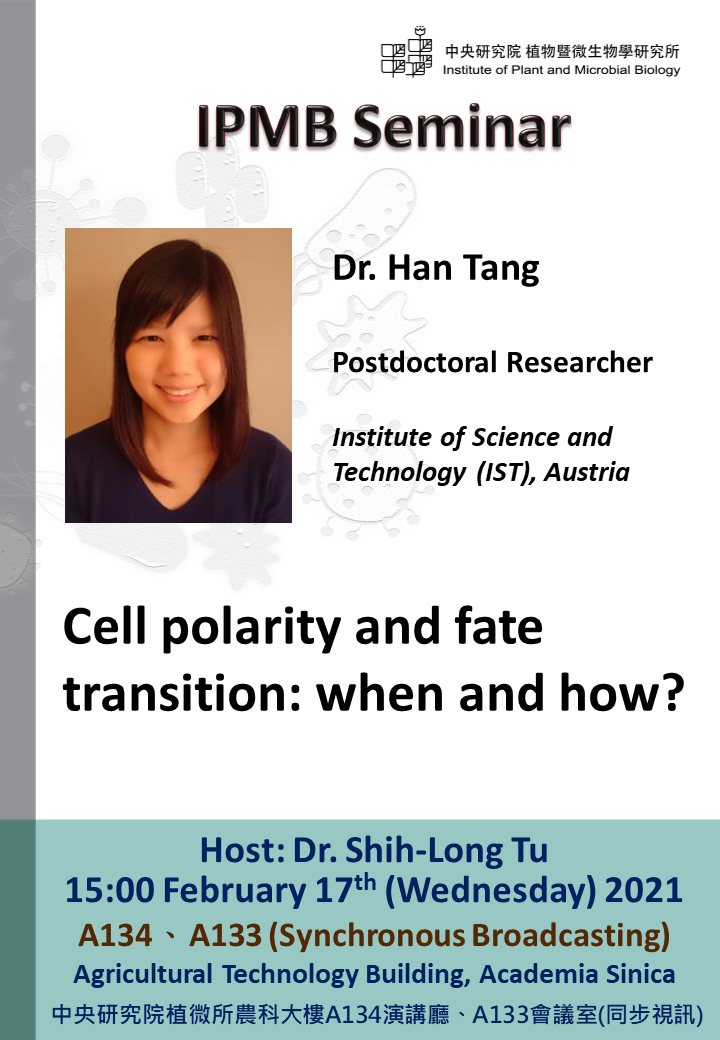 中央研究院 植物暨微生物學研究所
Institute of Plant and Microbial Biology

IPMB Seminar

Dr. Han Tang

Postdoctoral Researcher

Institute of Science and Technology (IST), Austria

Cell polarity and fate transition: when and how?

Host: Dr. Shih-Long Tu
15:00 February 17$^{th}$ (Wednesday) 2021
A134 、 A133 (Synchronous Broadcasting)
Agricultural Technology Building, Academia Sinica
中央研究院植微所農科大樓A134演講廳、A133會議室(同步視訊)